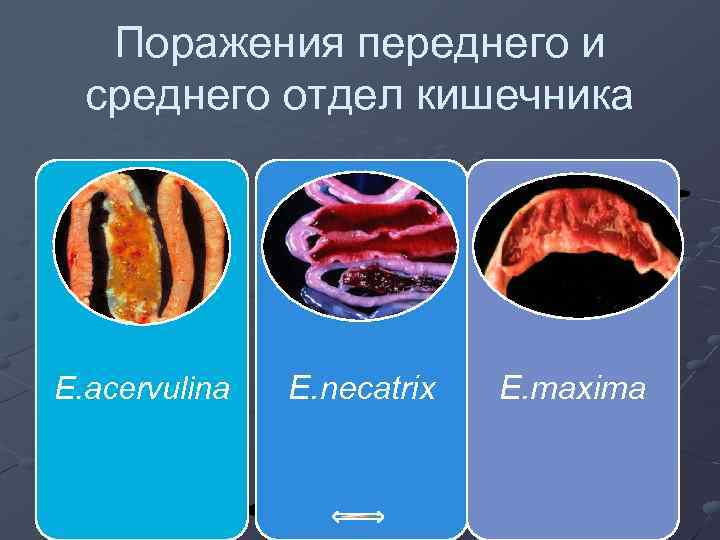 Поражения переднего и среднего отдел кишечника

E.acervulina

E.necatrix

E.maxima